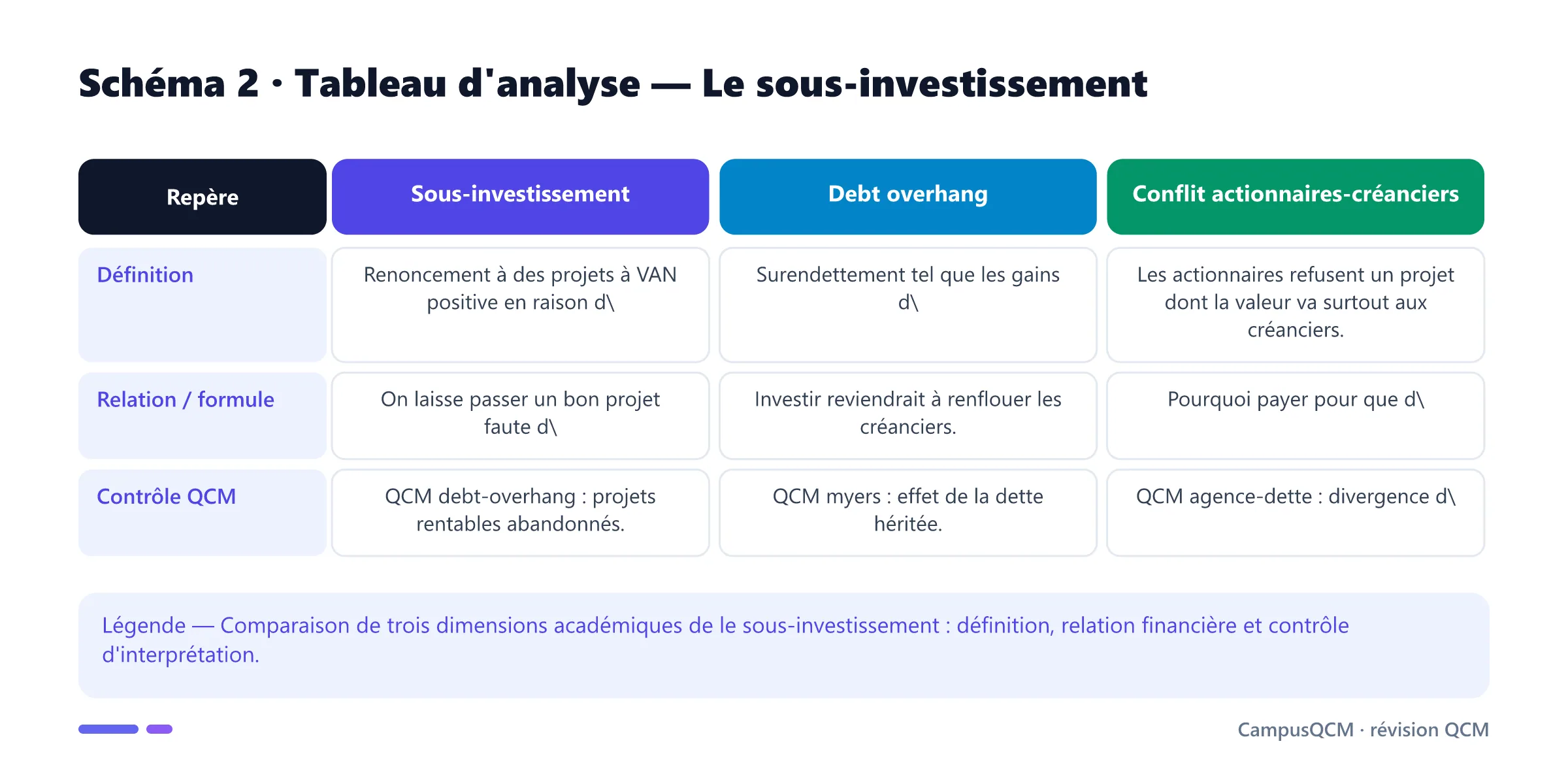 Schéma 2 · Tableau d'analyse — Le sous-investissement

| Repère | Sous-investissement | Debt overhang | Conflit actionnaires-créanciers |
|---|---|---|---|
| Définition | Renoncement à des projets à VAN positive en raison d\ | Surendettement tel que les gains d\ | Les actionnaires refusent un projet dont la valeur va surtout aux créanciers. |
| Relation / formule | On laisse passer un bon projet faute d\ | Investir reviendrait à renflouer les créanciers. | Pourquoi payer pour que d\ |
| Contrôle QCM | QCM debt-overhang : projets rentables abandonnés. | QCM myers : effet de la dette héritée. | QCM agence-dette : divergence d\ |

Légende — Comparaison de trois dimensions académiques de le sous-investissement : définition, relation financière et contrôle d'interprétation.

CampusQCM · révision QCM